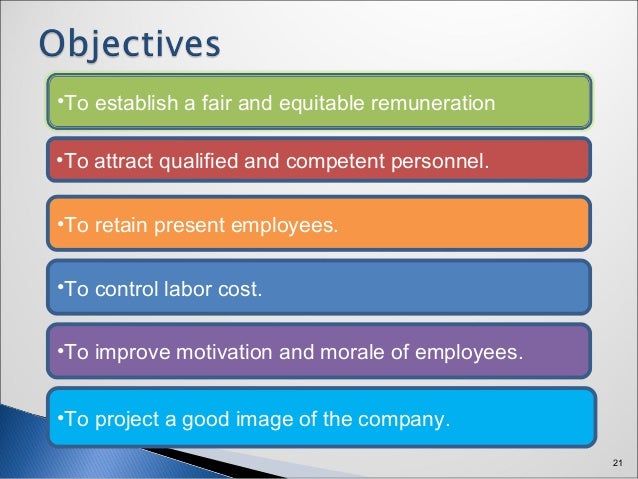 Objectives

•To establish a fair and equitable remuneration

•To attract qualified and competent personnel.

•To retain present employees.

•To control labor cost.

•To improve motivation and morale of employees.

•To project a good image of the company.

21